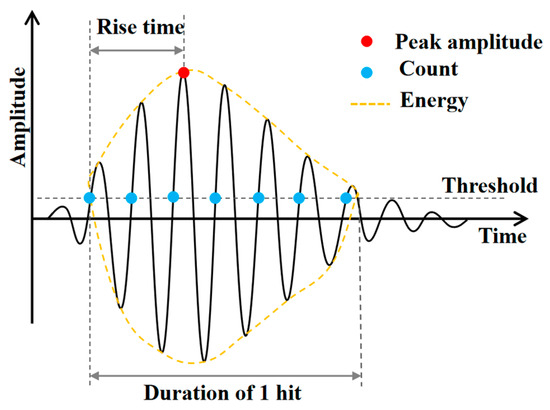 Rise time
Peak amplitude
Count
Energy
Amplitude
Threshold
Time
Duration of 1 hit